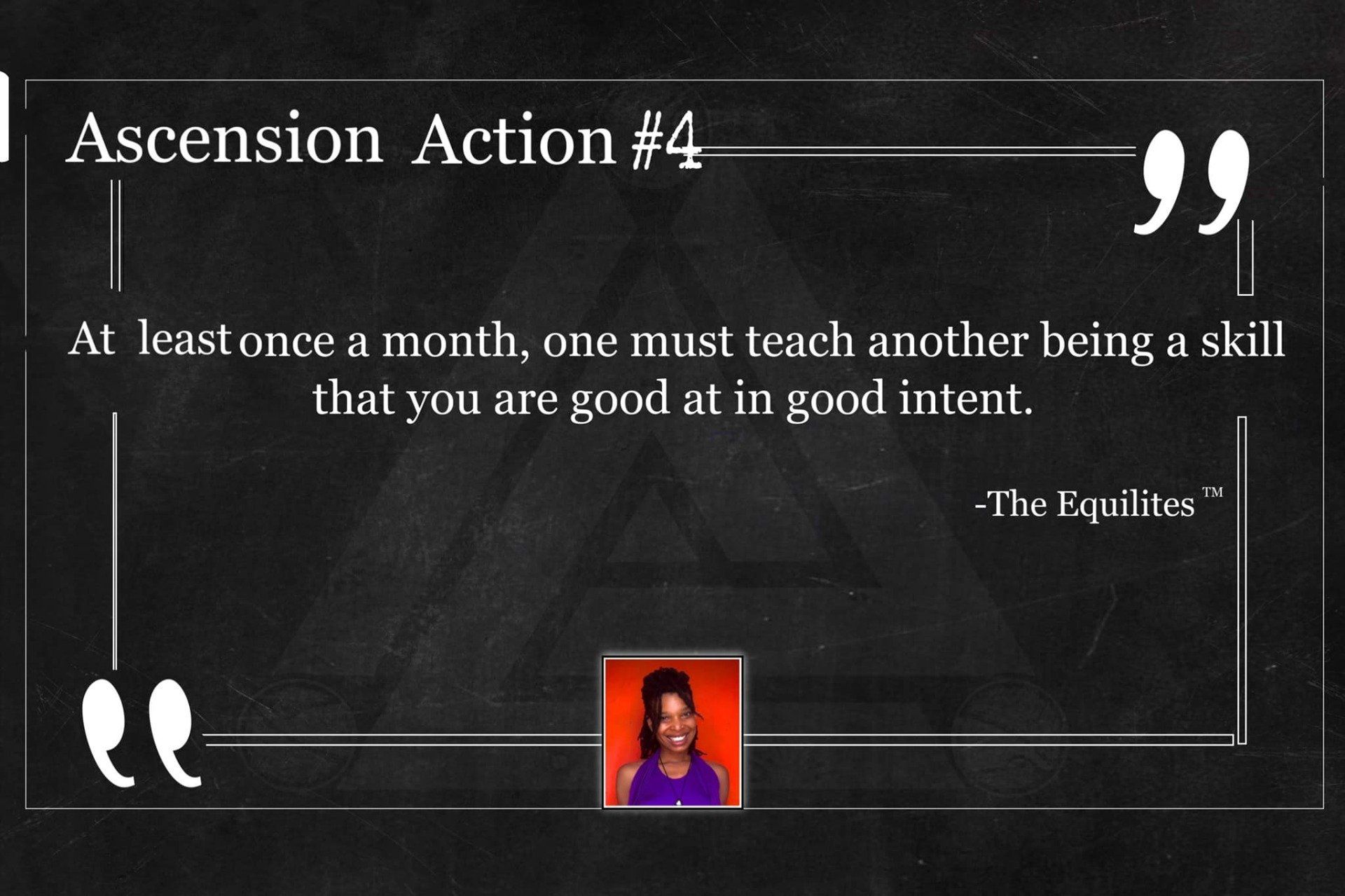 Ascension Action #4

At least once a month, one must teach another being a skill that you are good at in good intent.

-The Equilites ™